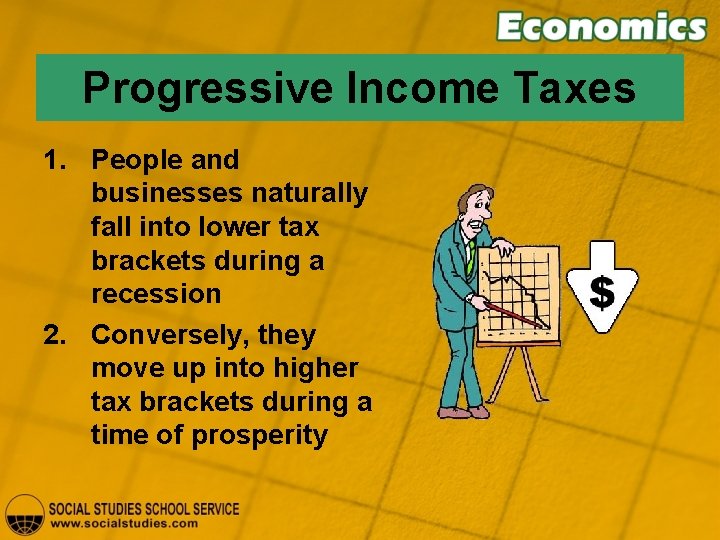 Economics

Progressive Income Taxes

1. People and businesses naturally fall into lower tax brackets during a recession

2. Conversely, they move up into higher tax brackets during a time of prosperity

$

SOCIAL STUDIES SCHOOL SERVICE
www.socialstudies.com